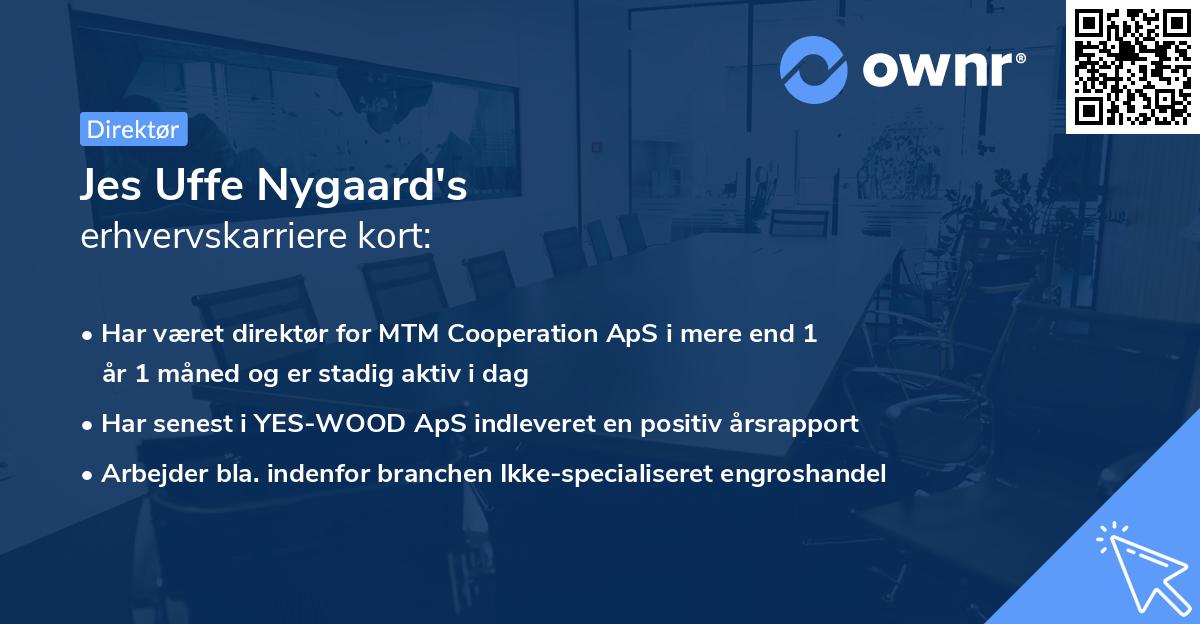 ownr®

Direktør

Jes Uffe Nygaard's
erhvervskarriere kort:

• Har været direktør for MTM Cooperation ApS i mere end 1 år 1 måned og er stadig aktiv i dag
• Har senest i YES-WOOD ApS indleveret en positiv årsrapport
• Arbejder bla. indenfor branchen Ikke-specialiseret engroshandel